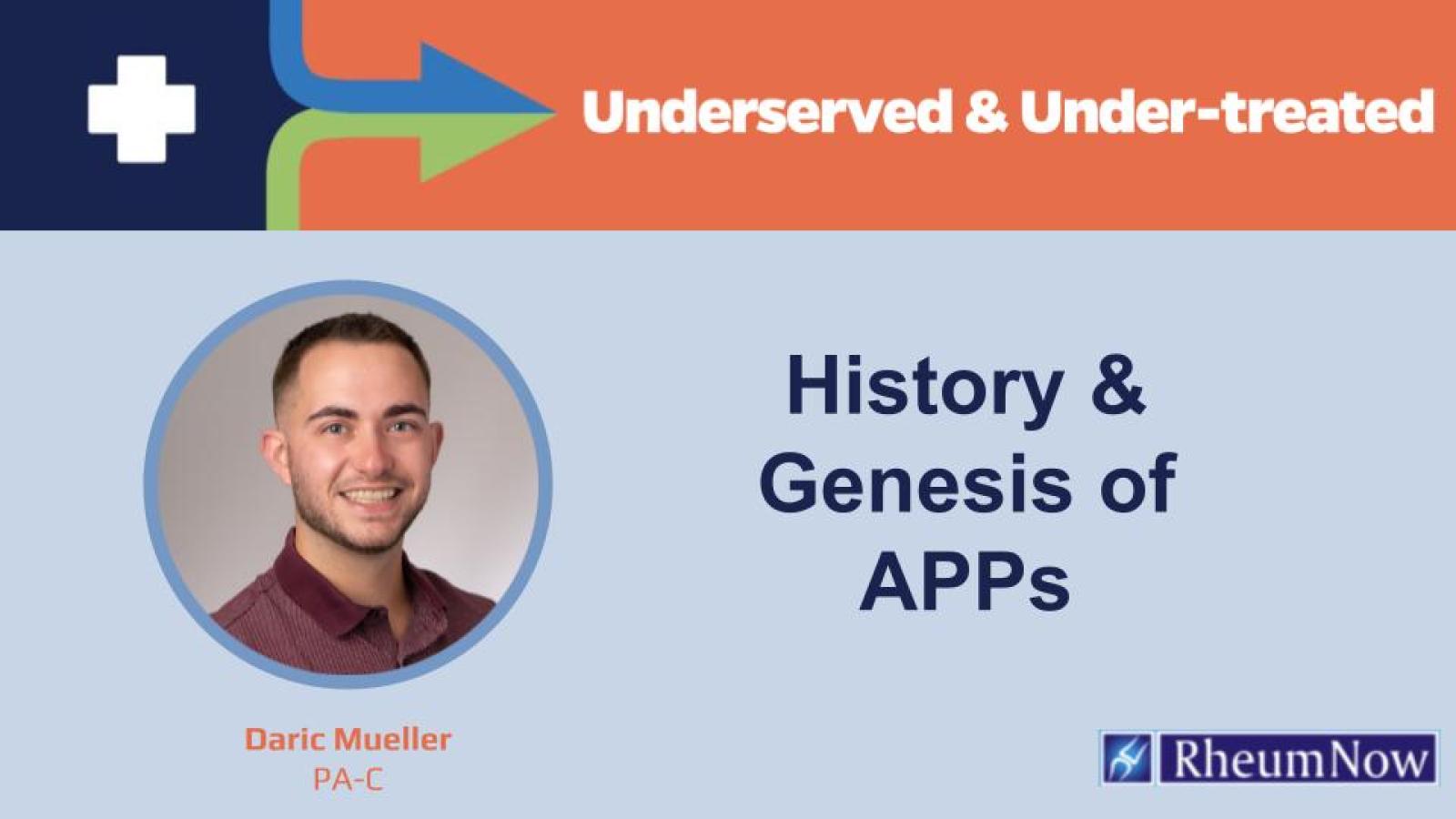 Underserved & Under-treated

History & Genesis of APPs

Daric Mueller
PA-C

RheumNow